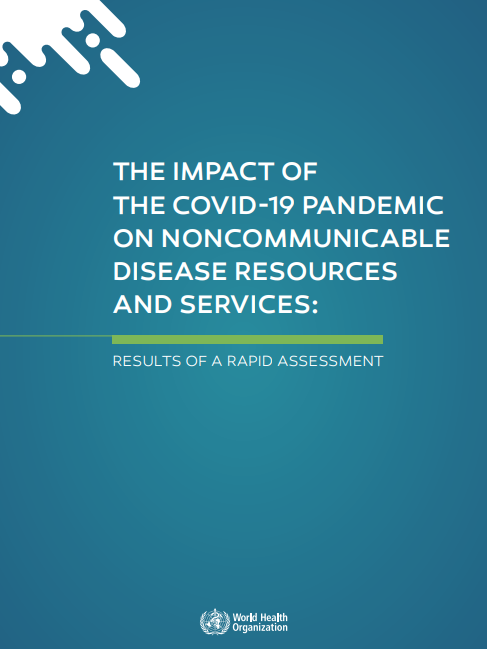 THE IMPACT OF THE COVID-19 PANDEMIC ON NONCOMMUNICABLE DISEASE RESOURCES AND SERVICES:

RESULTS OF A RAPID ASSESSMENT

World Health Organization